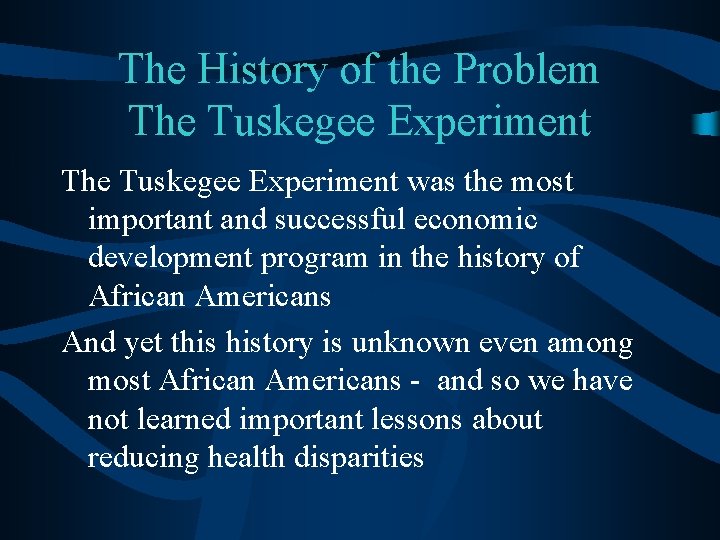 The History of the Problem
The Tuskegee Experiment

The Tuskegee Experiment was the most important and successful economic development program in the history of African Americans

And yet this history is unknown even among most African Americans - and so we have not learned important lessons about reducing health disparities